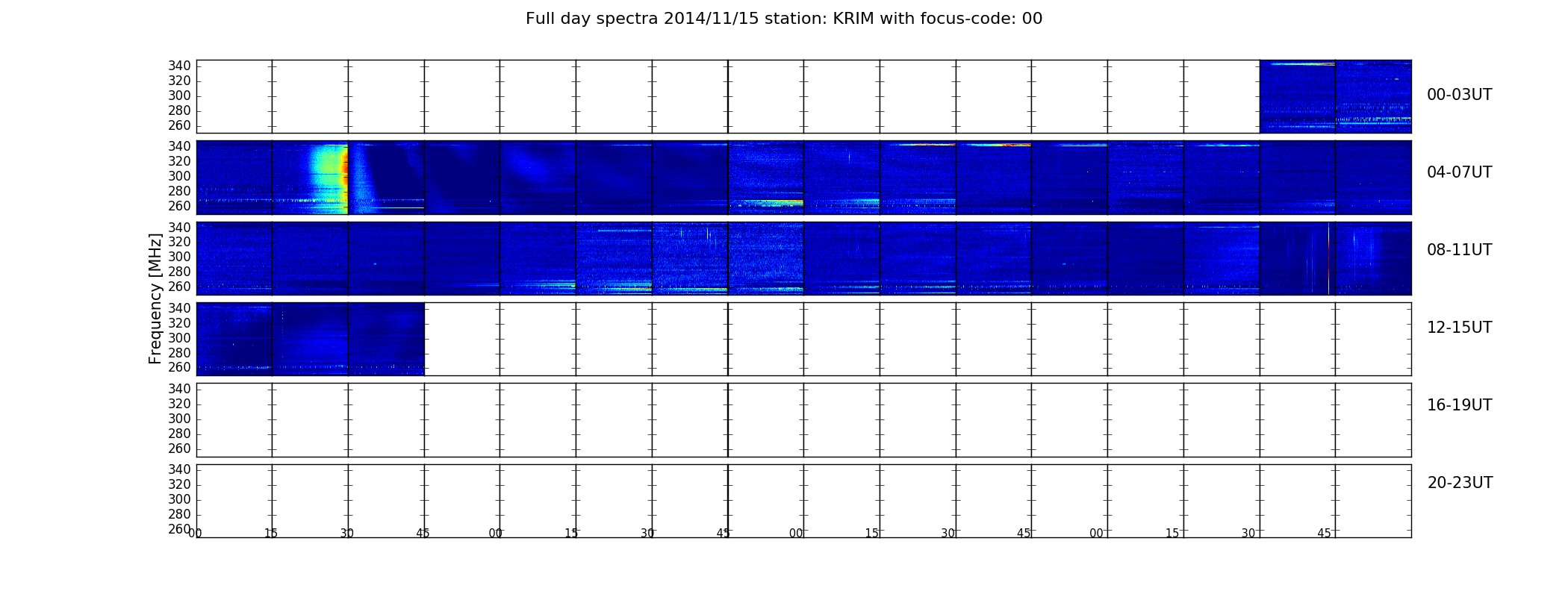 Full day spectra 2014/11/15 station: KRIM with focus-code: 00

Frequency [MHz]

340
320
300
280
260

00-03UT

340
320
300
280
260

04-07UT

340
320
300
280
260

08-11UT

340
320
300
280
260

12-15UT

340
320
300
280
260

16-19UT

340
320
300
280
260

20-23UT

00 15 30 45 00 15 30 45 00 15 30 45 00 15 30 45